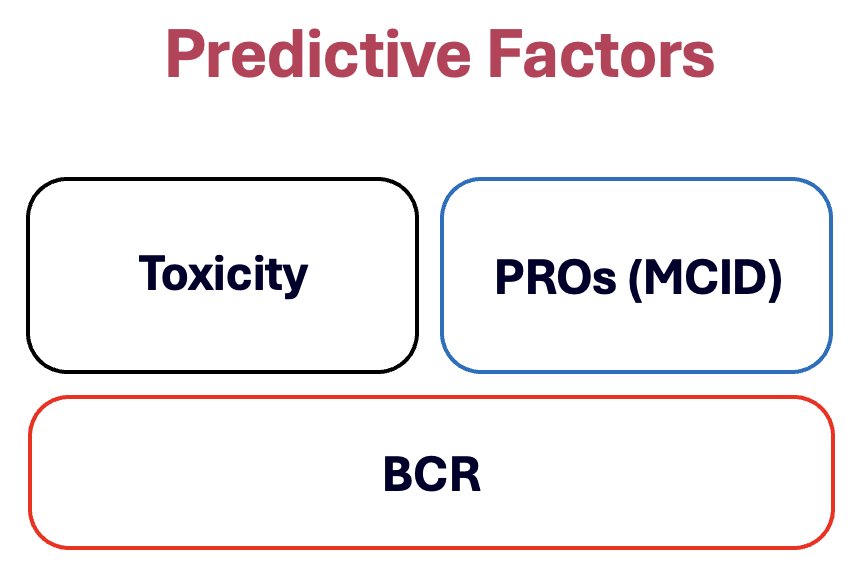 Predictive Factors

Toxicity

PROs (MCID)

BCR